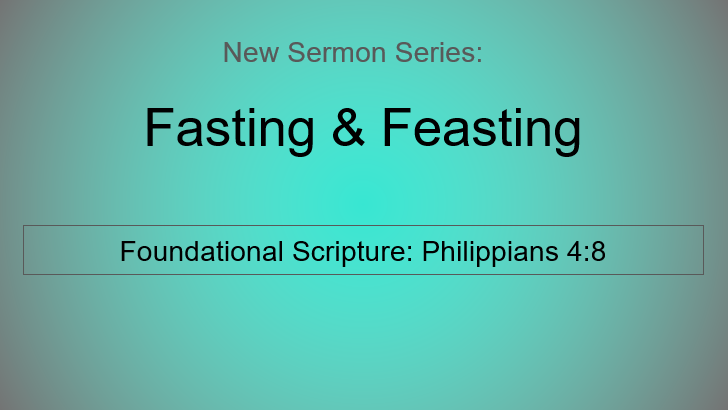 New Sermon Series:

Fasting & Feasting

Foundational Scripture: Philippians 4:8